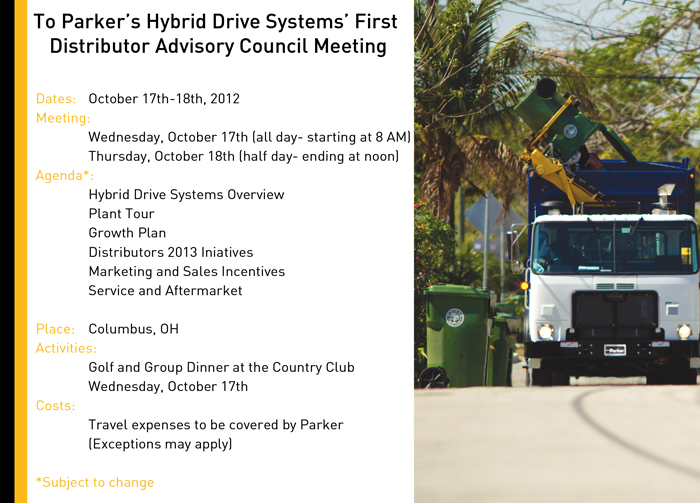 To Parker's Hybrid Drive Systems' First Distributor Advisory Council Meeting

Dates: October 17th-18th, 2012
Meeting:
Wednesday, October 17th (all day- starting at 8 AM)
Thursday, October 18th (half day- ending at noon)
Agenda*:
Hybrid Drive Systems Overview
Plant Tour
Growth Plan
Distributors 2013 Iniatives
Marketing and Sales Incentives
Service and Aftermarket

Place: Columbus, OH
Activities:
Golf and Group Dinner at the Country Club
Wednesday, October 17th
Costs:
Travel expenses to be covered by Parker
(Exceptions may apply)

*Subject to change

Parker